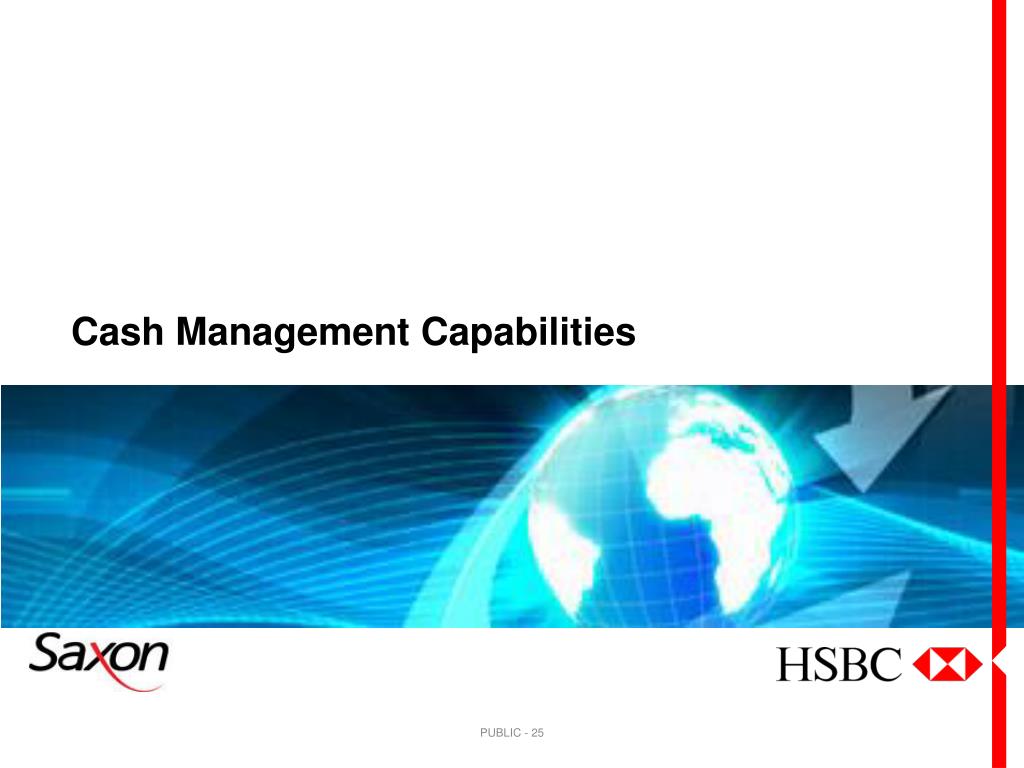 Cash Management Capabilities

Saxon

HSBC

PUBLIC - 25